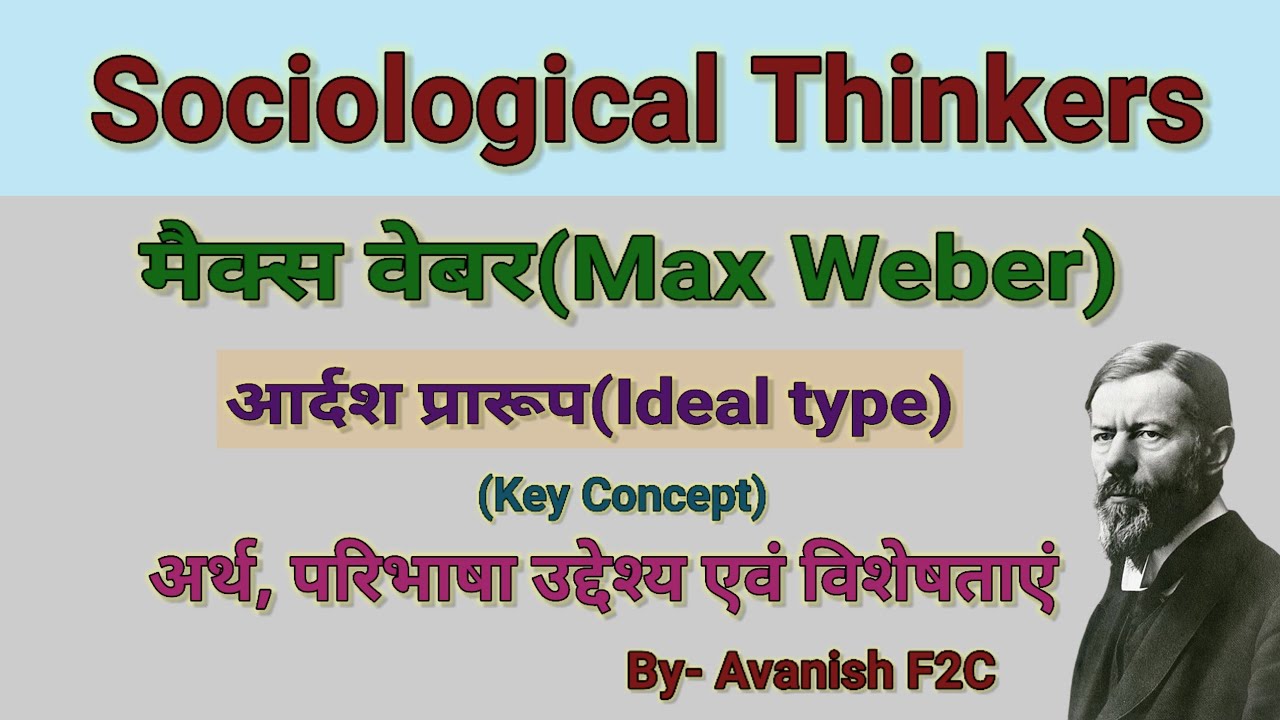 Sociological Thinkers

मैक्स वेबर(Max Weber)

आर्दश प्रारूप(Ideal type)

(Key Concept)

अर्थ, परिभाषा उद्देश्य एवं विशेषताएं

By- Avanish F2C